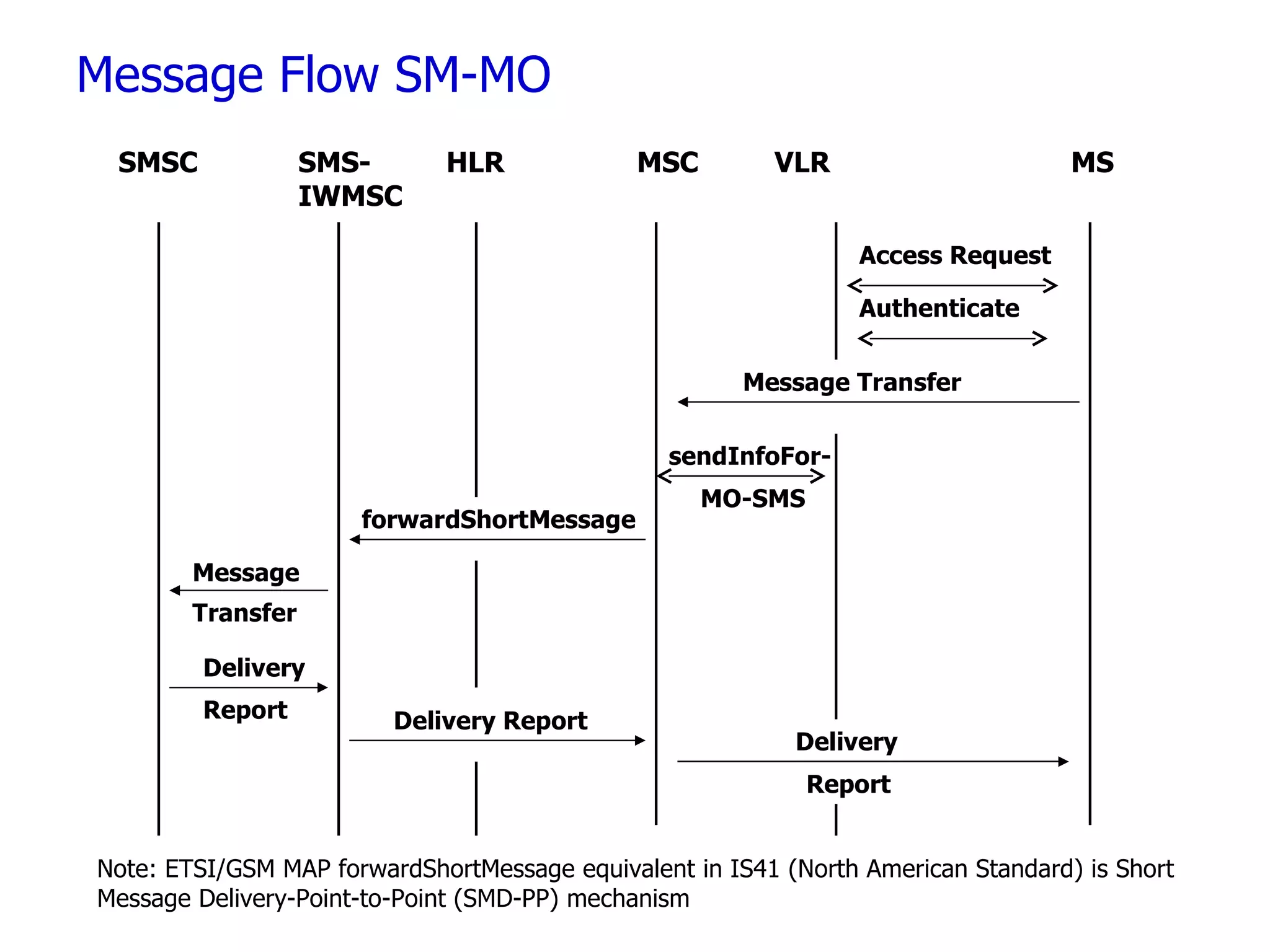 Message Flow SM-MO

SMSC

SMS-IWMSC

HLR

MSC

VLR

MS

Access Request

Authenticate

Message Transfer

sendInfoFor-MO-SMS

forwardShortMessage

Message Transfer

Delivery Report

Delivery Report

Delivery Report

Note: ETSI/GSM MAP forwardShortMessage equivalent in IS41 (North American Standard) is Short Message Delivery-Point-to-Point (SMD-PP) mechanism